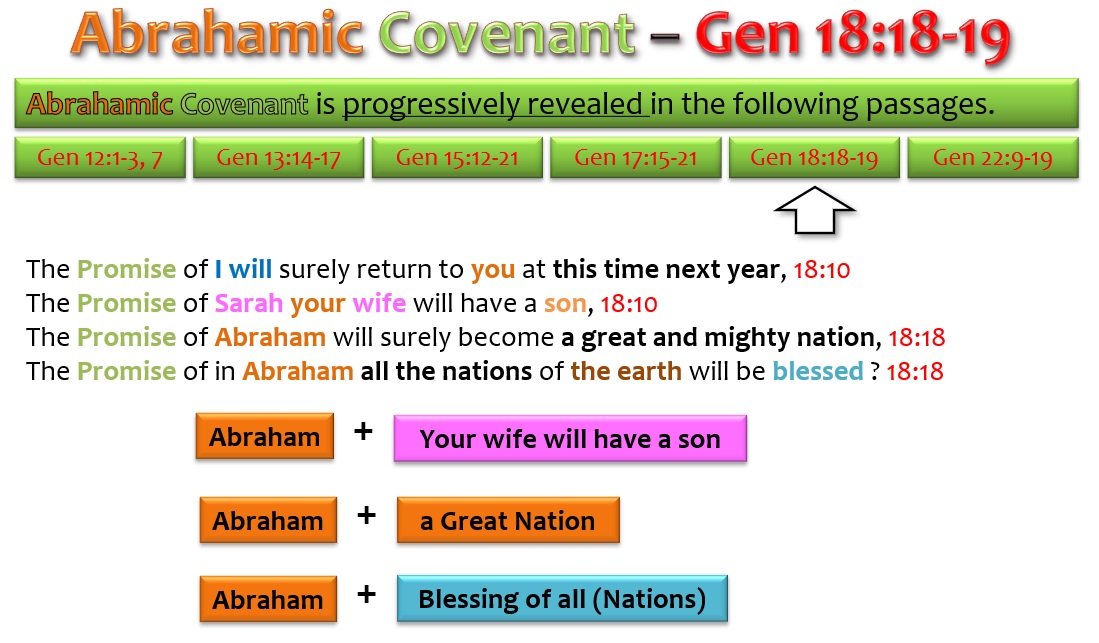 Abrahamic Covenant – Gen 18:18-19

Abrahamic Covenant is progressively revealed in the following passages.

Gen 12:1-3, 7 Gen 13:14-17 Gen 15:12-21 Gen 17:15-21 Gen 18:18-19 Gen 22:9-19

The Promise of I will surely return to you at this time next year, 18:10
The Promise of Sarah your wife will have a son, 18:10
The Promise of Abraham will surely become a great and mighty nation, 18:18
The Promise of in Abraham all the nations of the earth will be blessed ? 18:18

Abraham + Your wife will have a son

Abraham + a Great Nation

Abraham + Blessing of all (Nations)